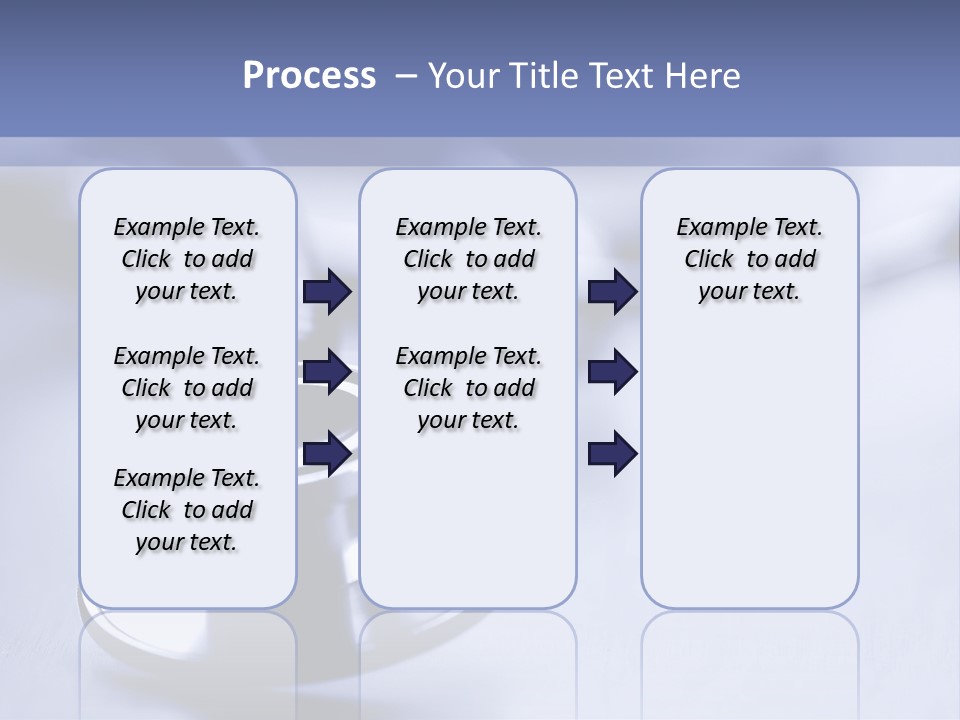 Process – Your Title Text Here

Example Text. Click to add your text.

Example Text. Click to add your text.

Example Text. Click to add your text.

Example Text. Click to add your text.

Example Text. Click to add your text.

Example Text. Click to add your text.